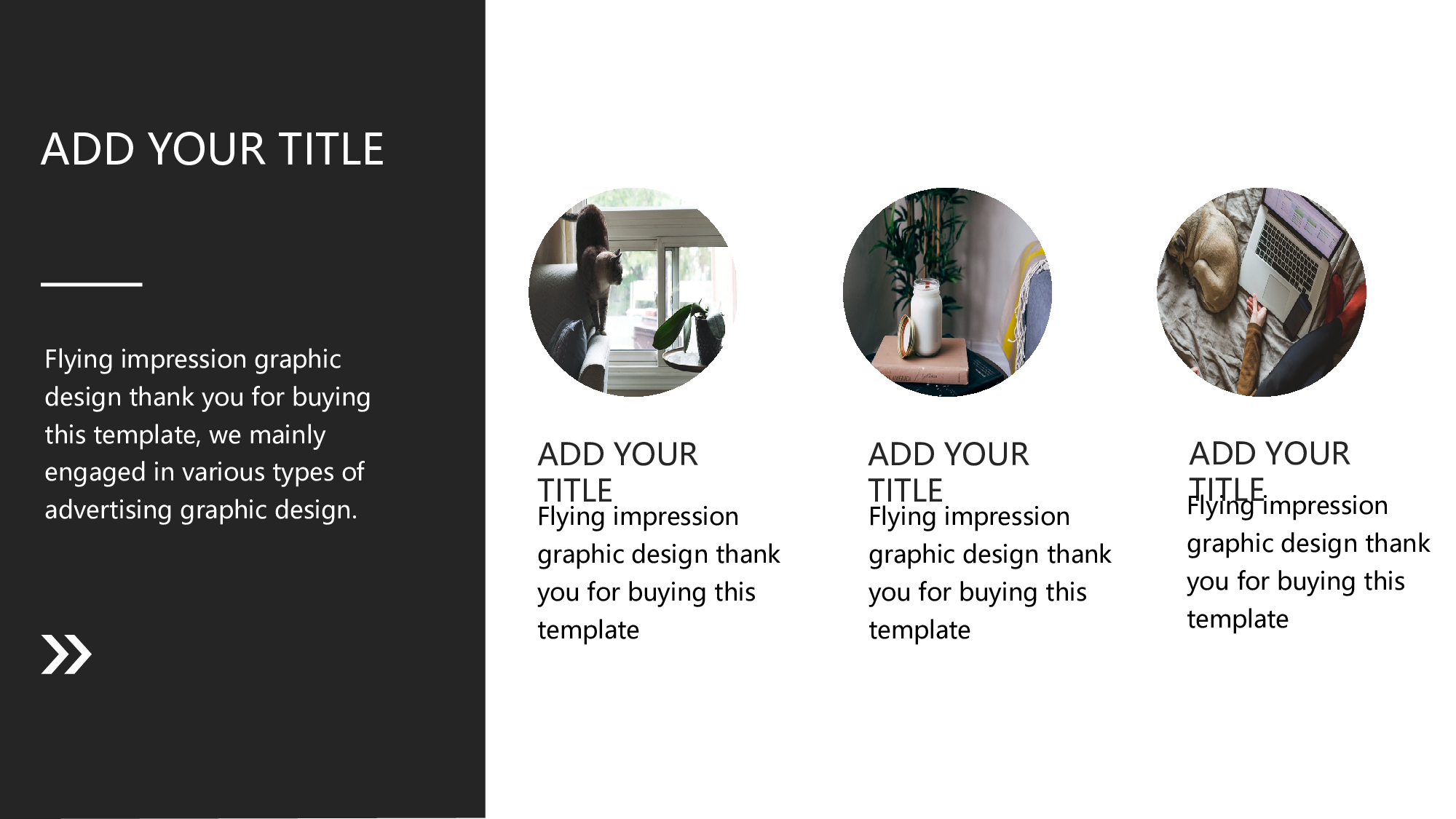 ADD YOUR TITLE

Flying impression graphic design thank you for buying this template, we mainly engaged in various types of advertising graphic design.

ADD YOUR TITLE

Flying impression graphic design thank you for buying this template

ADD YOUR TITLE

Flying impression graphic design thank you for buying this template

ADD YOUR TITLE

Flying impression graphic design thank you for buying this template